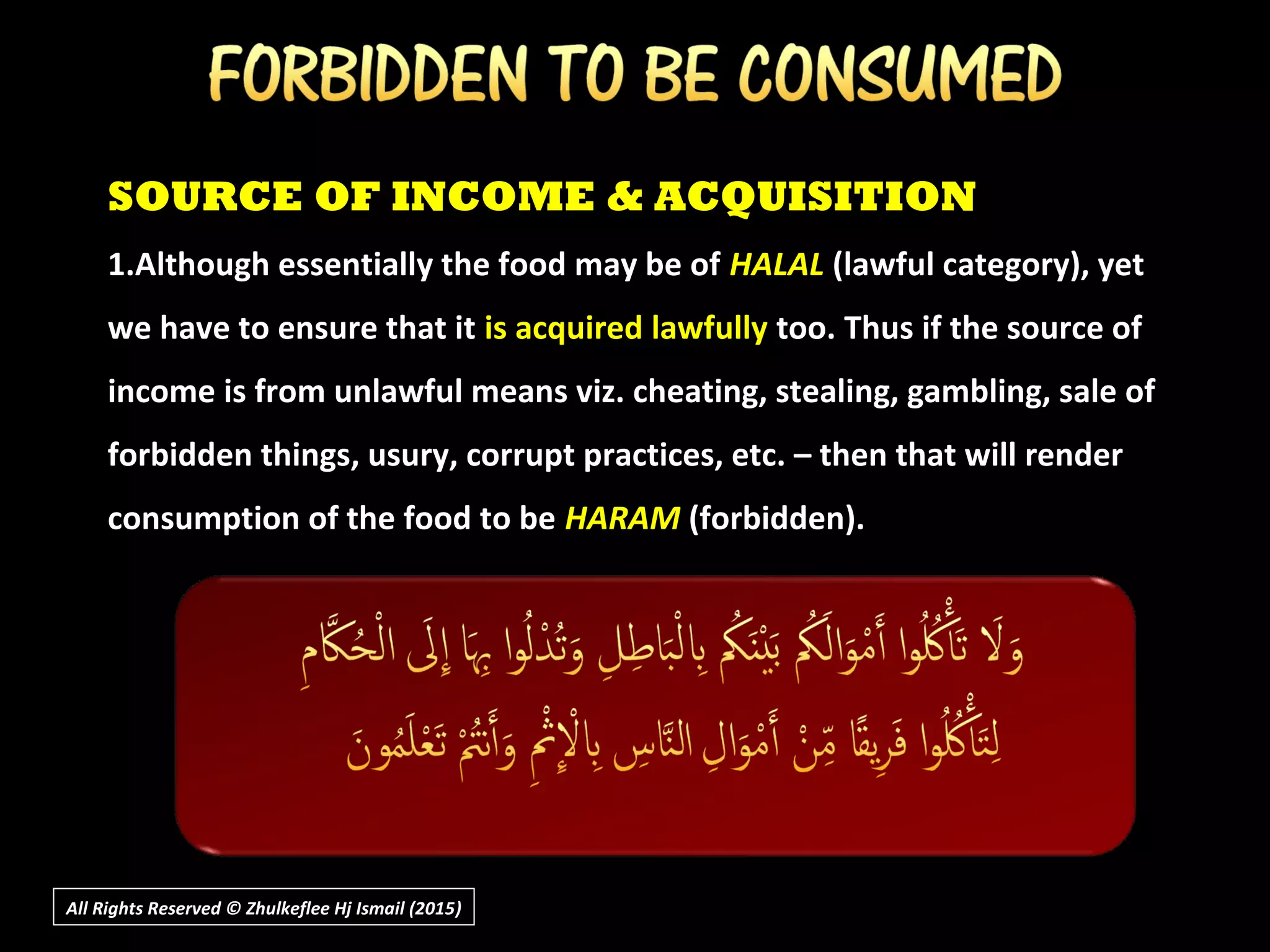 FORBIDDEN TO BE CONSUMED

SOURCE OF INCOME & ACQUISITION

1.Although essentially the food may be of HALAL (lawful category), yet we have to ensure that it is acquired lawfully too. Thus if the source of income is from unlawful means viz. cheating, stealing, gambling, sale of forbidden things, usury, corrupt practices, etc. – then that will render consumption of the food to be HARAM (forbidden).

وَلَا تَأْكُلُوا أَمْوَالَكُم بَيْنَكُم بِالْبَاطِلِ وَتُدْلُوا بِهَا إِلَى الْحُكَّامِ
لِتَأْكُلُوا فَرِيقًا مِّنْ أَمْوَالِ النَّاسِ بِالْإِثْمِ وَأَنتُمْ تَعْلَمُونَ

All Rights Reserved © Zhulkeflee Hj Ismail (2015)